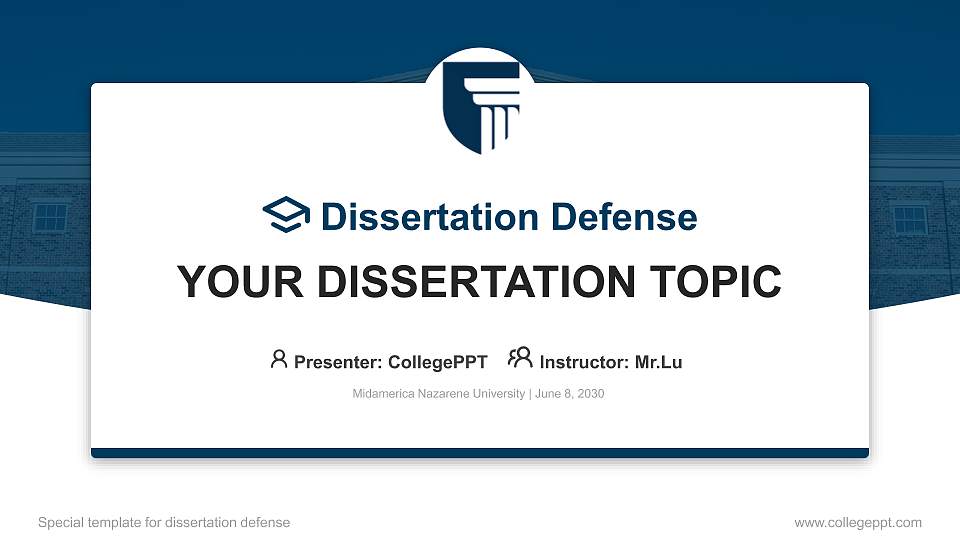 Dissertation Defense

YOUR DISSERTATION TOPIC

Presenter: CollegePPT Instructor: Mr.Lu

Midamerica Nazarene University | June 8, 2030

Special template for dissertation defense

www.collegeppt.com